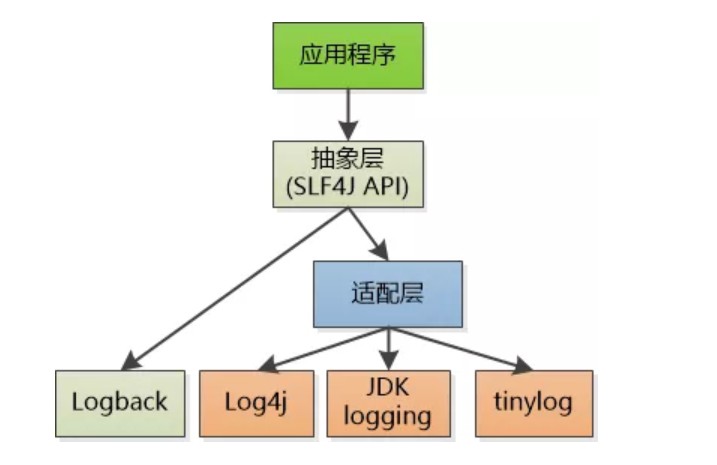 应用程序

抽象层
(SLF4J API)

适配层

Logback

Log4j

JDK
logging

tinylog